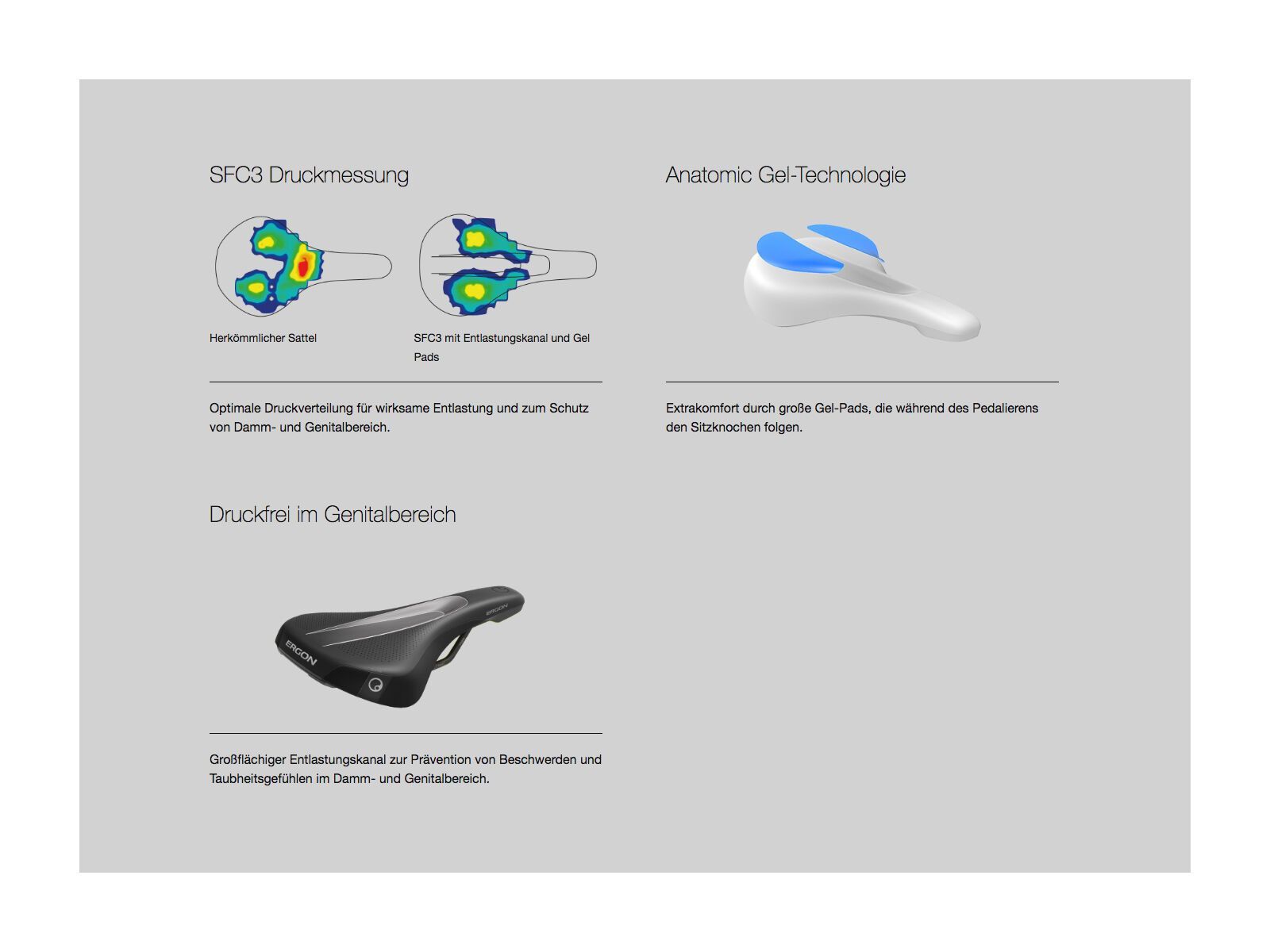 SFC3 Druckmessung

Herkömmlicher Sattel

SFC3 mit Entlastungskanal und Gel Pads

Optimale Druckverteilung für wirksame Entlastung und zum Schutz von Damm- und Genitalbereich.

Anatomic Gel-Technologie

Extrakomfort durch große Gel-Pads, die während des Pedalierens den Sitzknochen folgen.

Druckfrei im Genitalbereich

ERGON

ERGON

Großflächiger Entlastungskanal zur Prävention von Beschwerden und Taubheitsgefühlen im Damm- und Genitalbereich.